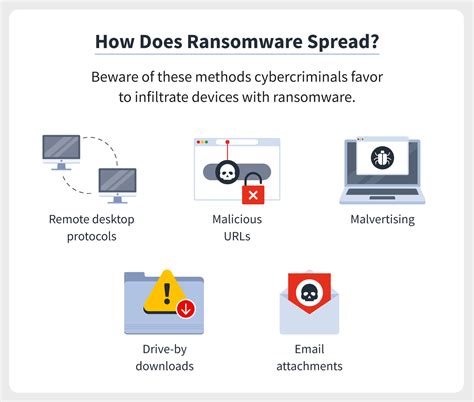 How Does Ransomware Spread?

Beware of these methods cybercriminals favor to infiltrate devices with ransomware.

Remote desktop protocols

Malicious URLs

Malvertising

Drive-by downloads

Email attachments